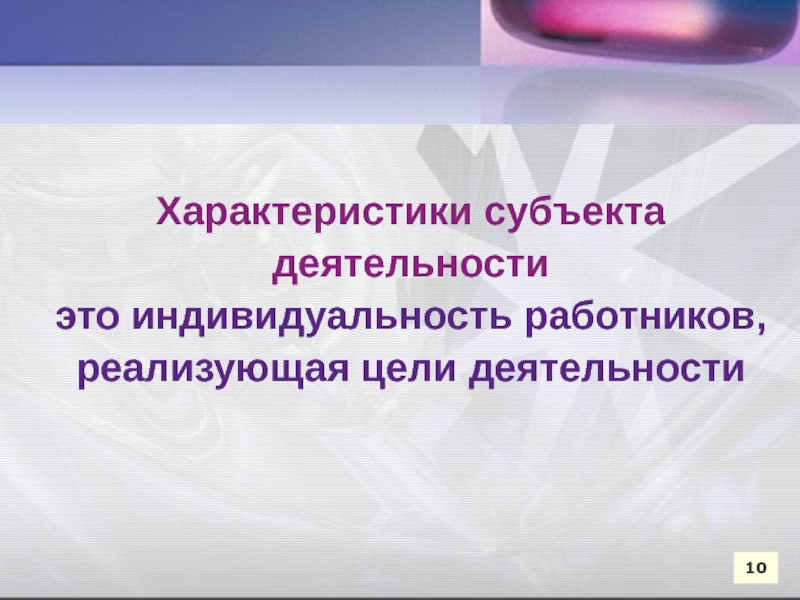 Характеристики субъекта деятельности
это индивидуальность работников, реализующая цели деятельности

10